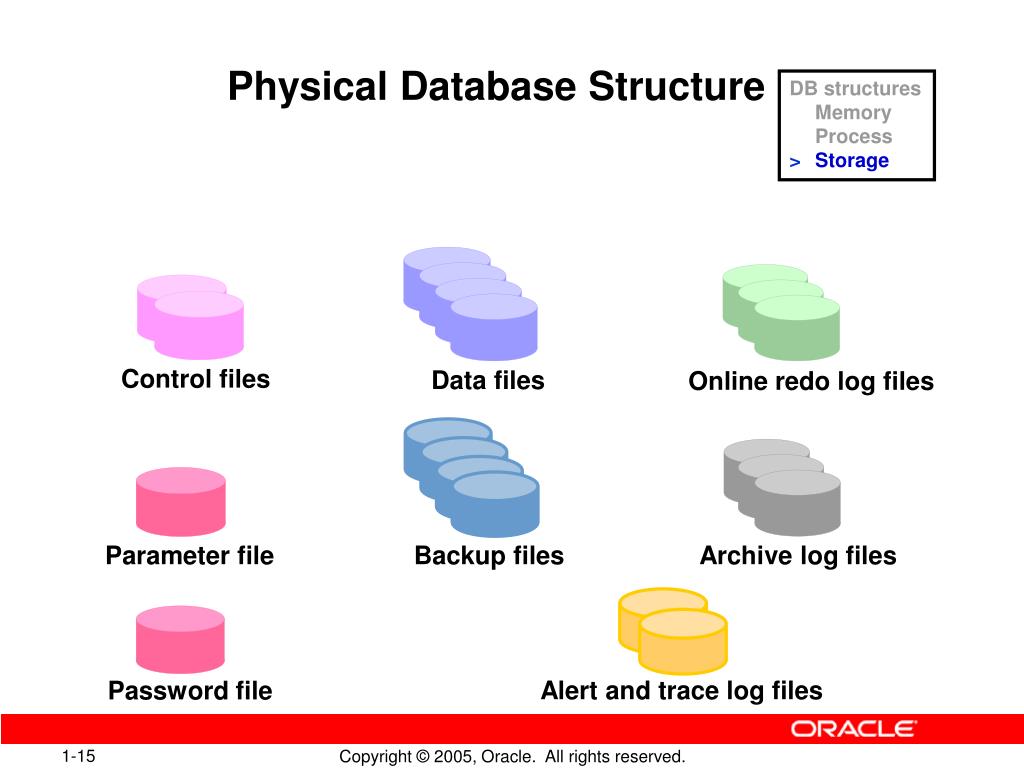 Physical Database Structure

DB structures
Memory
Process
> Storage

Control files

Data files

Online redo log files

Parameter file

Backup files

Archive log files

Password file

Alert and trace log files

ORACLE

1-15

Copyright © 2005, Oracle. All rights reserved.